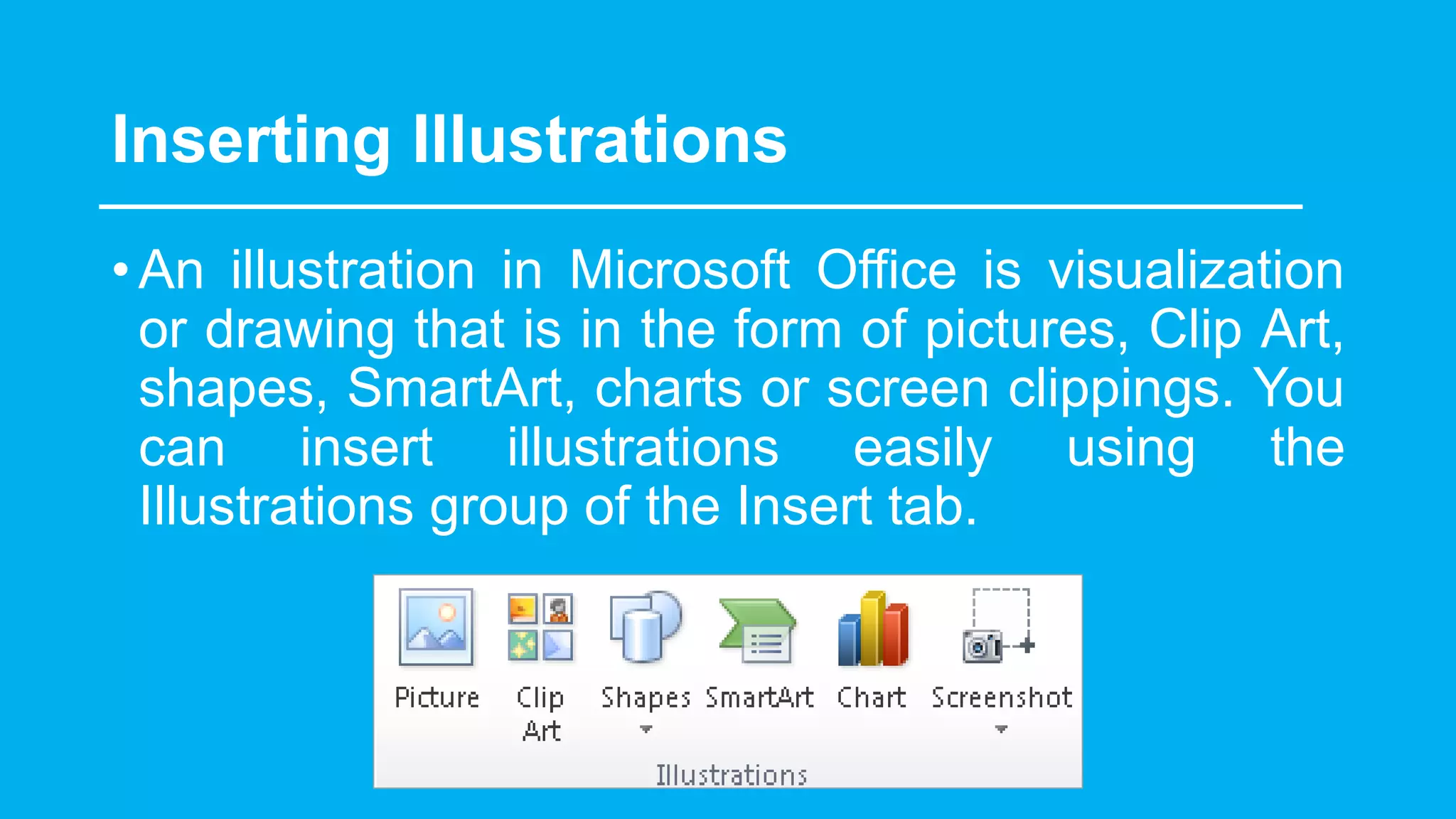 Inserting Illustrations

• An illustration in Microsoft Office is visualization or drawing that is in the form of pictures, Clip Art, shapes, SmartArt, charts or screen clippings. You can insert illustrations easily using the Illustrations group of the Insert tab.

Picture
Clip Art
Shapes
SmartArt
Chart
Screenshot
Illustrations